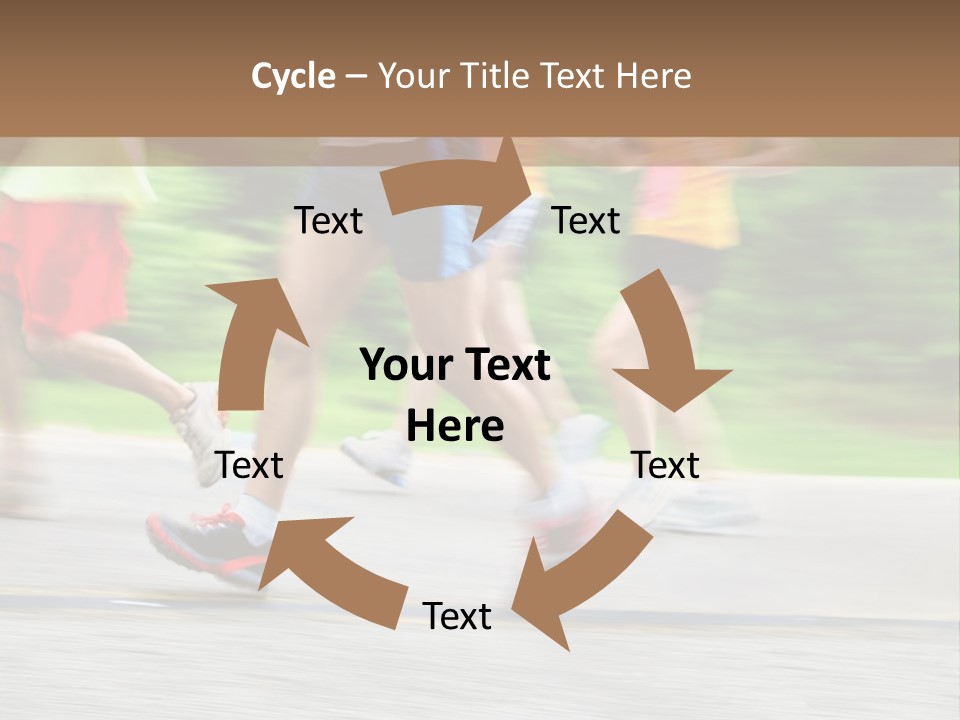 Cycle – Your Title Text Here

Text

Text

Your Text Here

Text

Text

Text